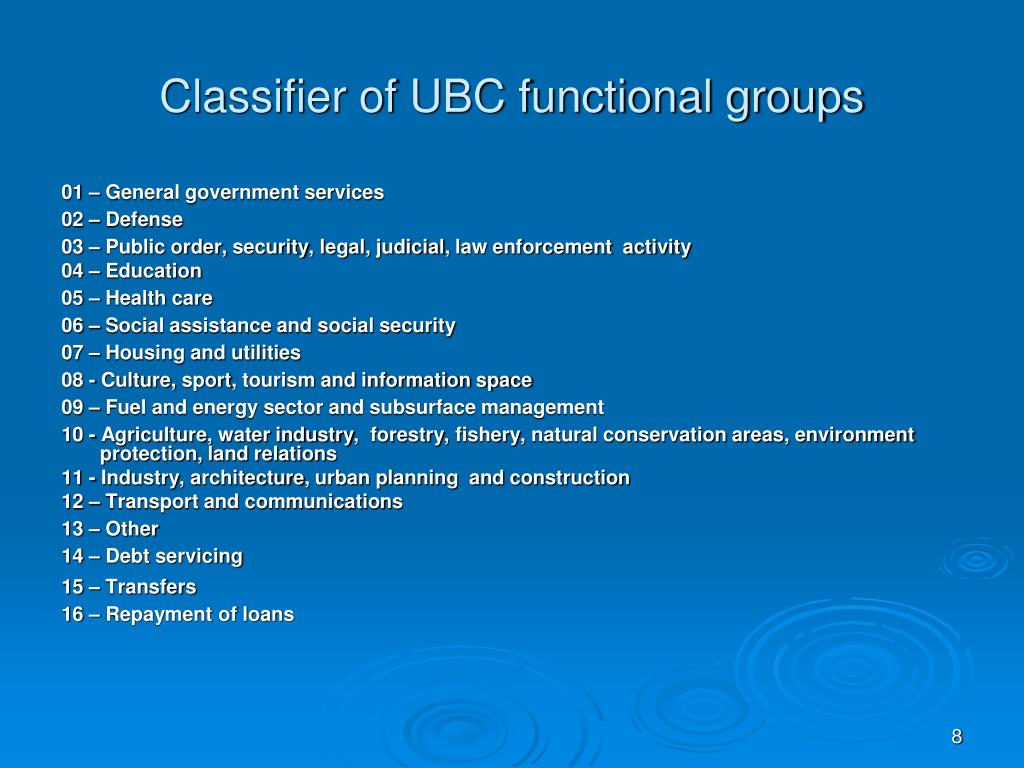 Classifier of UBC functional groups

01 – General government services
02 – Defense
03 – Public order, security, legal, judicial, law enforcement activity
04 – Education
05 – Health care
06 – Social assistance and social security
07 – Housing and utilities
08 - Culture, sport, tourism and information space
09 – Fuel and energy sector and subsurface management
10 - Agriculture, water industry, forestry, fishery, natural conservation areas, environment protection, land relations
11 - Industry, architecture, urban planning and construction
12 – Transport and communications
13 – Other
14 – Debt servicing
15 – Transfers
16 – Repayment of loans

8